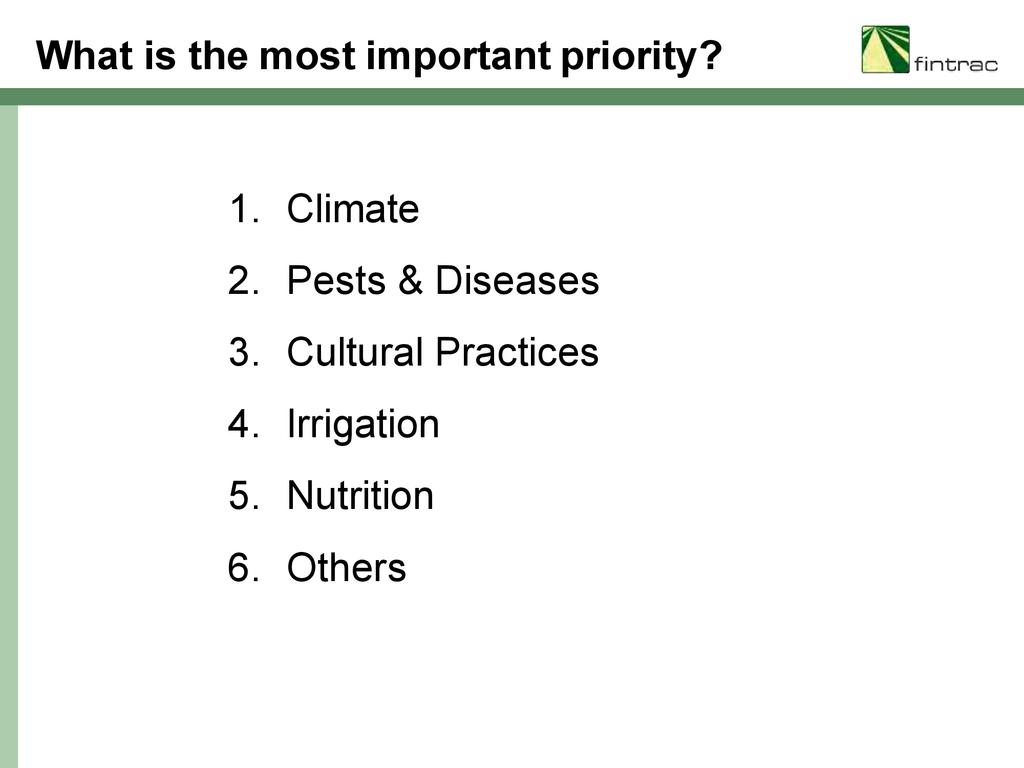 What is the most important priority?

fintrac

1. Climate
2. Pests & Diseases
3. Cultural Practices
4. Irrigation
5. Nutrition
6. Others